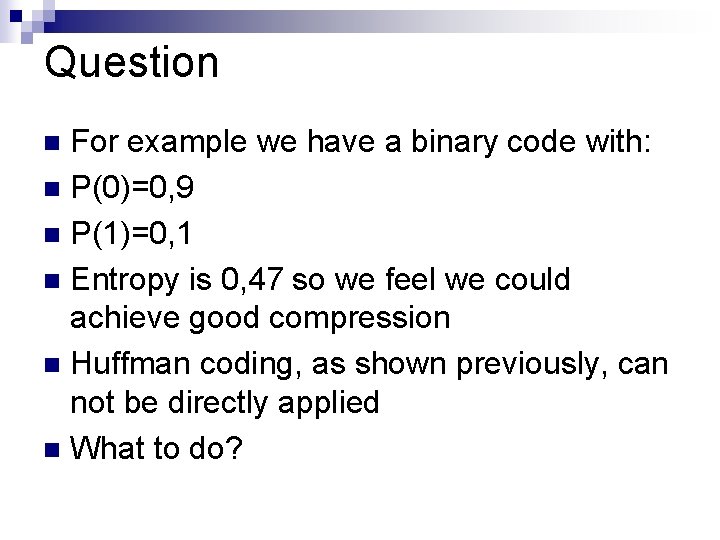 Question

- For example we have a binary code with:
- P(0)=0,9
- P(1)=0,1
- Entropy is 0,47 so we feel we could achieve good compression
- Huffman coding, as shown previously, can not be directly applied
- What to do?